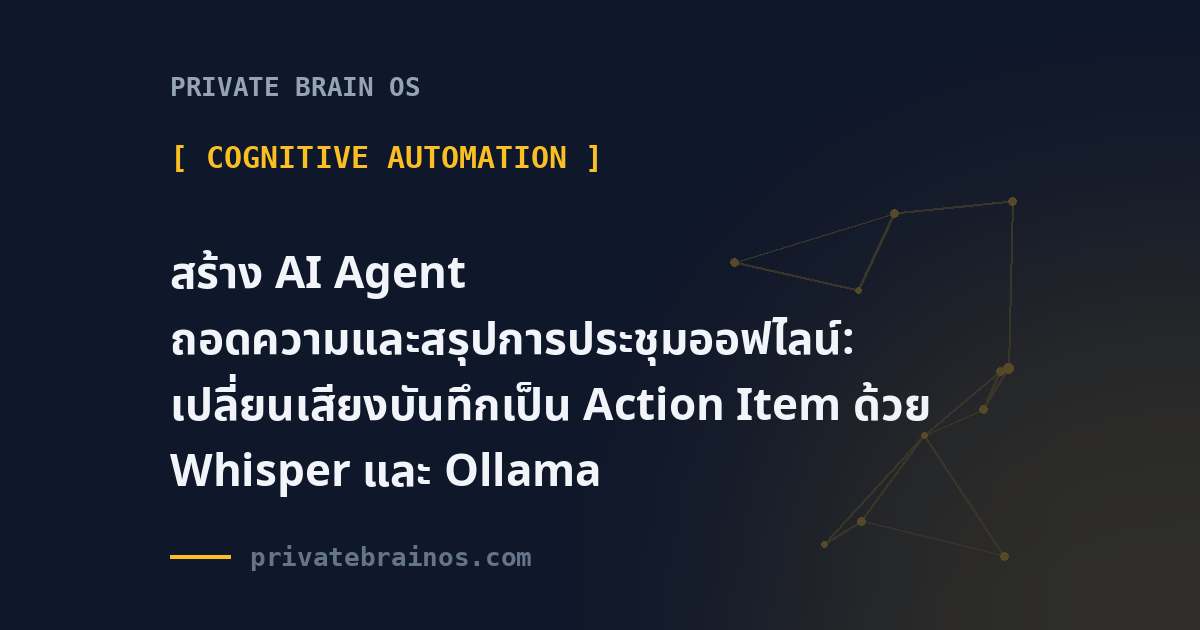 PRIVATE BRAIN OS

[ COGNITIVE AUTOMATION ]

สร้าง AI Agent ถอดความและสรุปการประชุมออฟไลน์: เปลี่ยนเสียงบันทึกเป็น Action Item ด้วย Whisper และ Ollama

privatebrainos.com